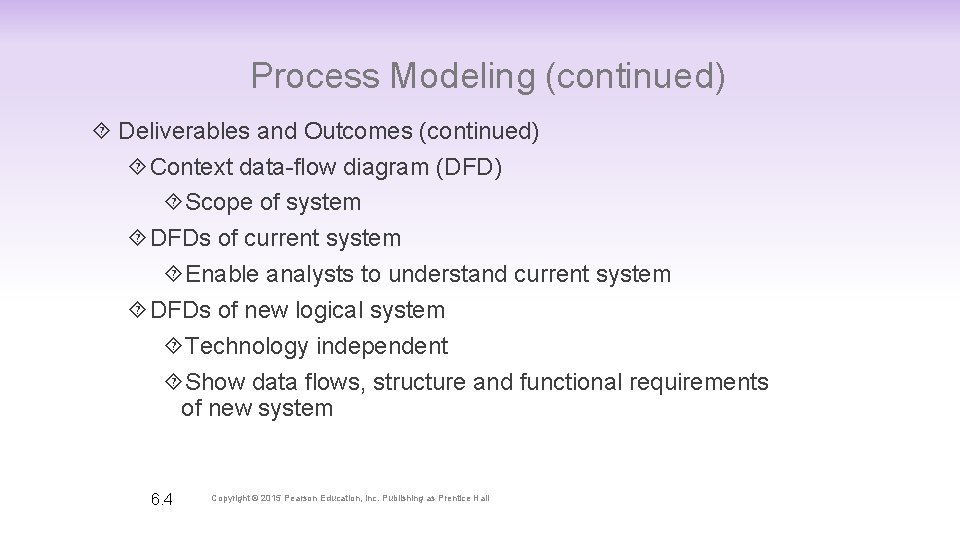 Process Modeling (continued)

Deliverables and Outcomes (continued)

Context data-flow diagram (DFD)

Scope of system

DFDs of current system

Enable analysts to understand current system

DFDs of new logical system

Technology independent

Show data flows, structure and functional requirements of new system

6.4

Copyright © 2015 Pearson Education, Inc. Publishing as Prentice Hall